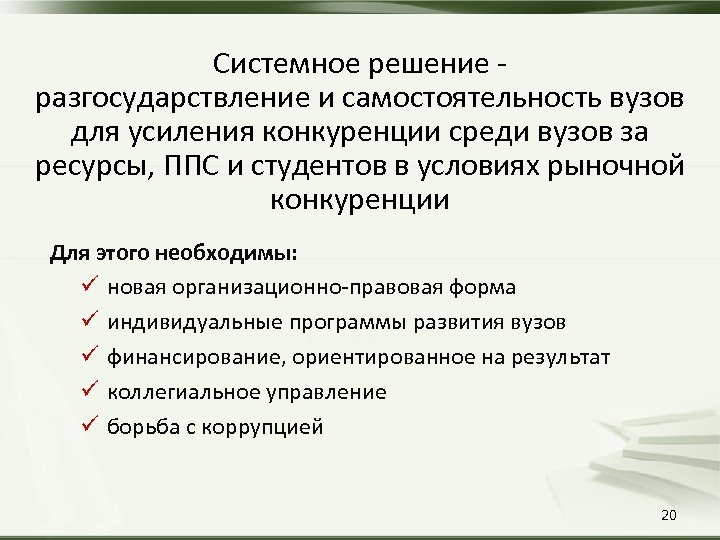 Системное решение - разгосударствление и самостоятельность вузов для усиления конкуренции среди вузов за ресурсы, ППС и студентов в условиях рыночной конкуренции

Для этого необходимы:

✓ новая организационно-правовая форма

✓ индивидуальные программы развития вузов

✓ финансирование, ориентированное на результат

✓ коллегиальное управление

✓ борьба с коррупцией

20